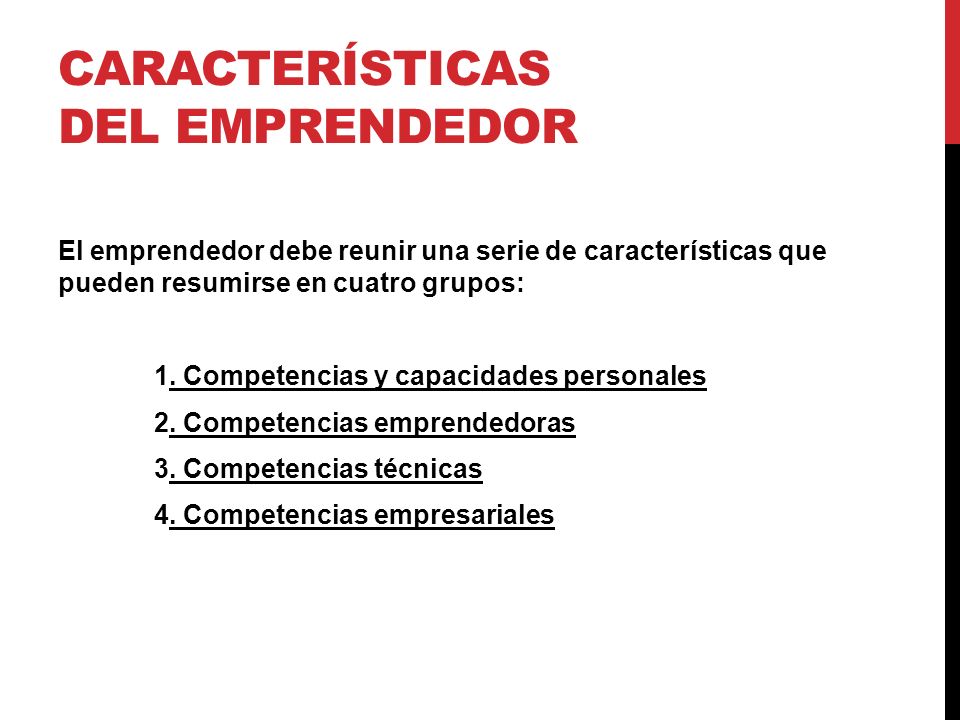 CARACTERÍSTICAS DEL EMPRENDEDOR

El emprendedor debe reunir una serie de características que pueden resumirse en cuatro grupos:

1. Competencias y capacidades personales
2. Competencias emprendedoras
3. Competencias técnicas
4. Competencias empresariales